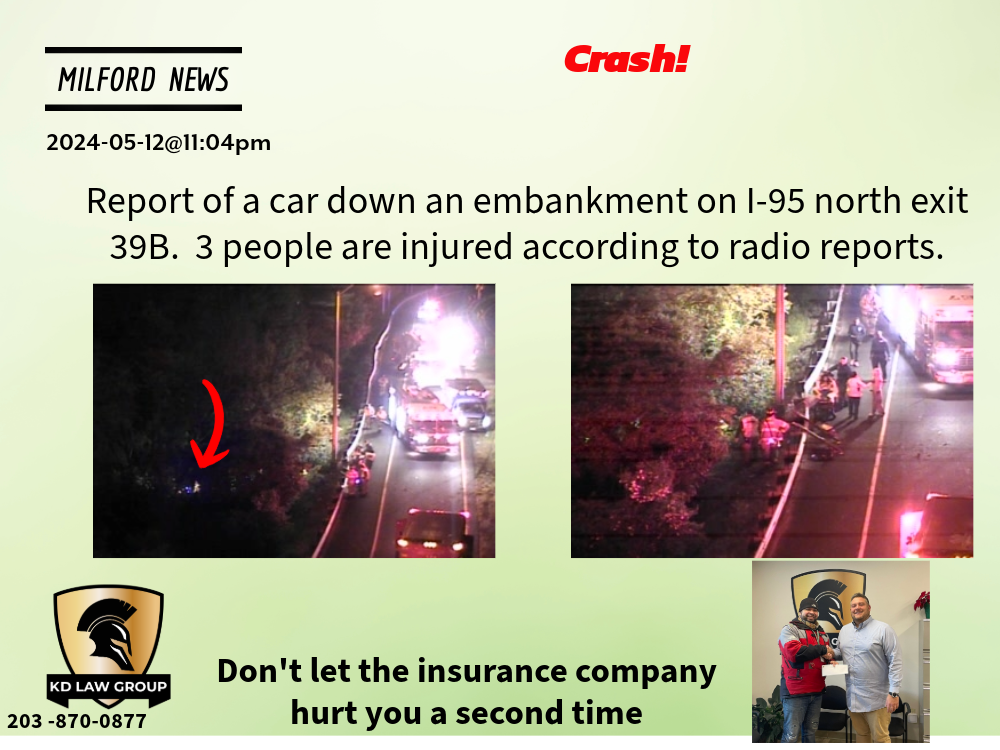 MILFORD NEWS

Crash!

2024-05-12@11:04pm

Report of a car down an embankment on I-95 north exit 39B. 3 people are injured according to radio reports.

KD LAW GROUP

203 -870-0877

Don't let the insurance company hurt you a second time